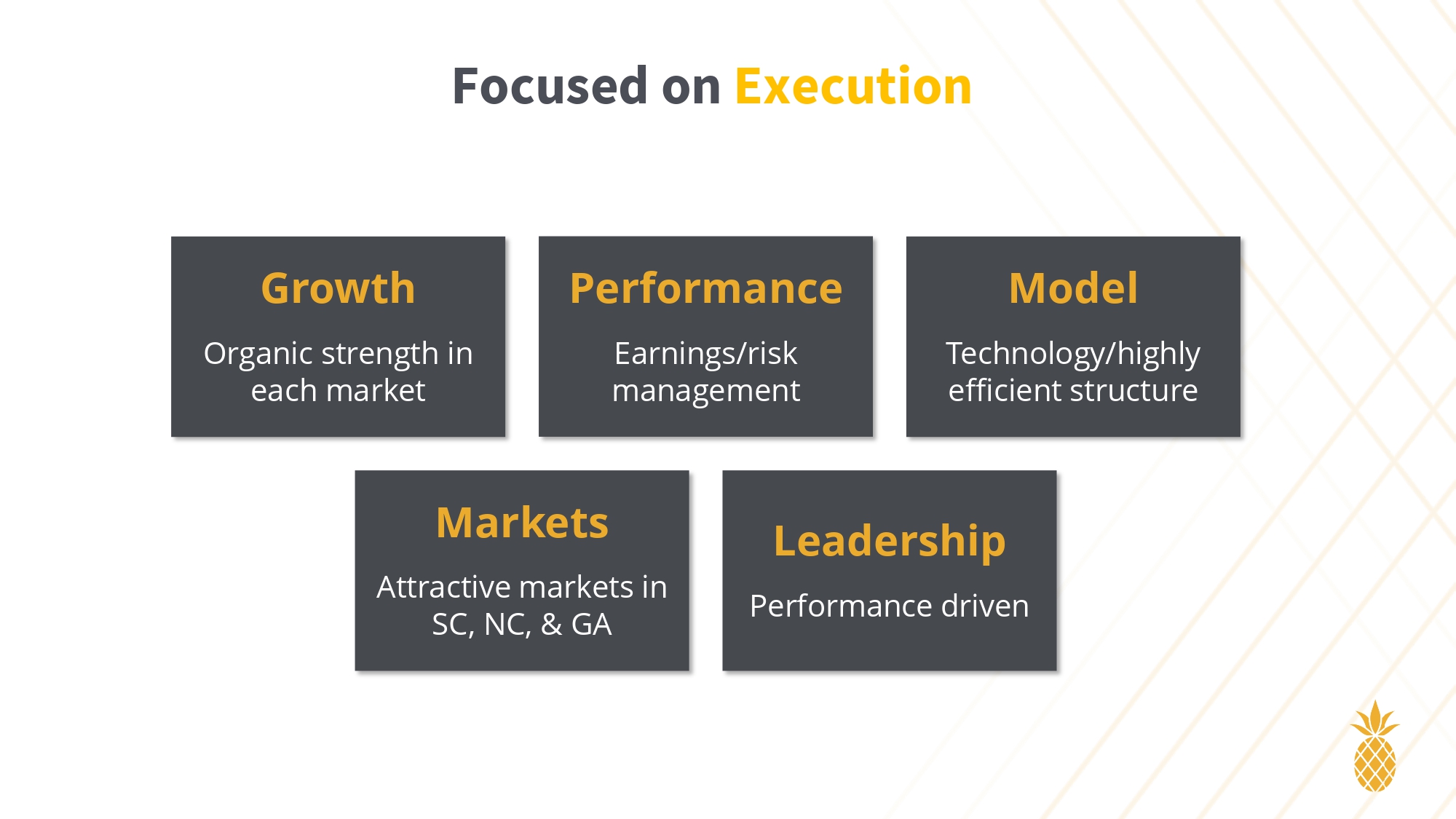 Focused on Execution

Growth

Organic strength in each market

Performance

Earnings/risk management

Model

Technology/highly efficient structure

Markets

Attractive markets in SC, NC, & GA

Leadership

Performance driven